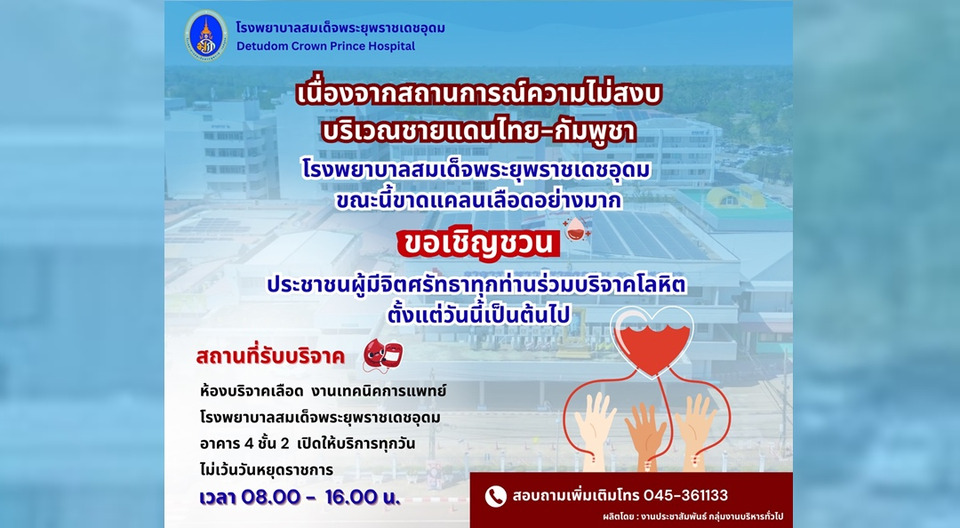 โรงพยาบาลสมเด็จพระยุพราชเดชอุดม
Detudom Crown Prince Hospital

เนื่องจากสถานการณ์ความไม่สงบ
บริเวณชายแดนไทย-กัมพูชา
โรงพยาบาลสมเด็จพระยุพราชเดชอุดม
ขณะนี้ขาดแคลนเลือดอย่างมาก

ขอเชิญชวน

ประชาชนผู้มีจิตศรัทธาทุกท่านร่วมบริจาคโลหิต
ตั้งแต่วันนี้เป็นต้นไป

สถานที่รับบริจาค

ห้องบริจาคเลือด งานเทคนิคการแพทย์
โรงพยาบาลสมเด็จพระยุพราชเดชอุดม
อาคาร 4 ชั้น 2 เปิดให้บริการทุกวัน
ไม่เว้นวันหยุดราชการ
เวลา 08.00 - 16.00 น.

สอบถามเพิ่มเติมโทร 045-361133

ผลิตโดย : งานประชาสัมพันธ์ กลุ่มงานบริหารทั่วไป